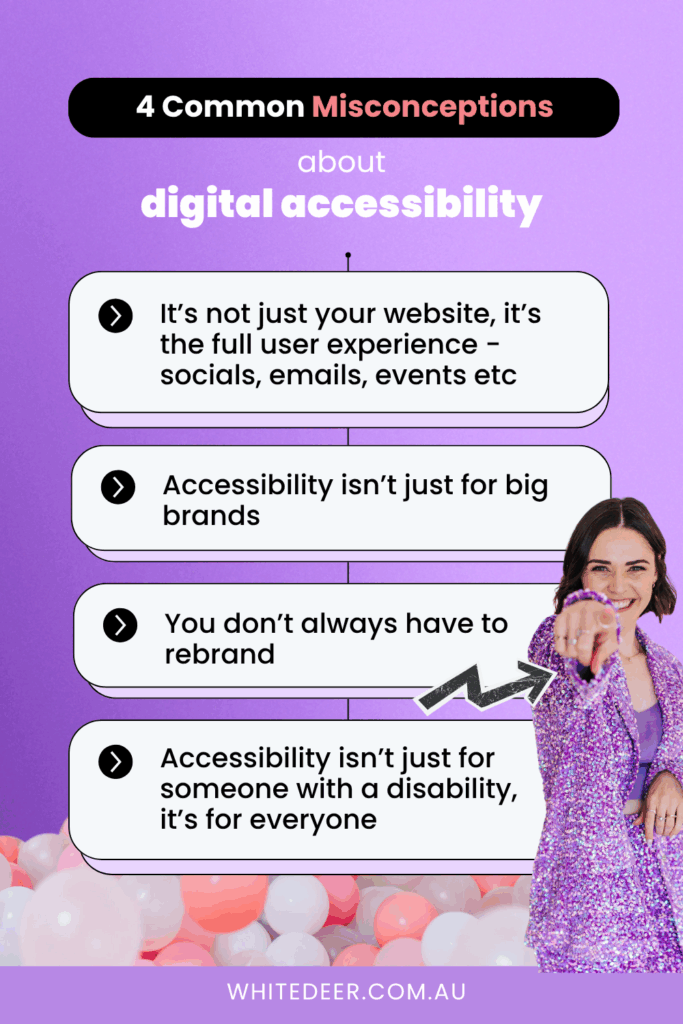 4 Common Misconceptions

about

digital accessibility

It's not just your website, it's the full user experience - socials, emails, events etc

Accessibility isn't just for big brands

You don't always have to rebrand

Accessibility isn't just for someone with a disability, it's for everyone

WHITEDEER.COM.AU